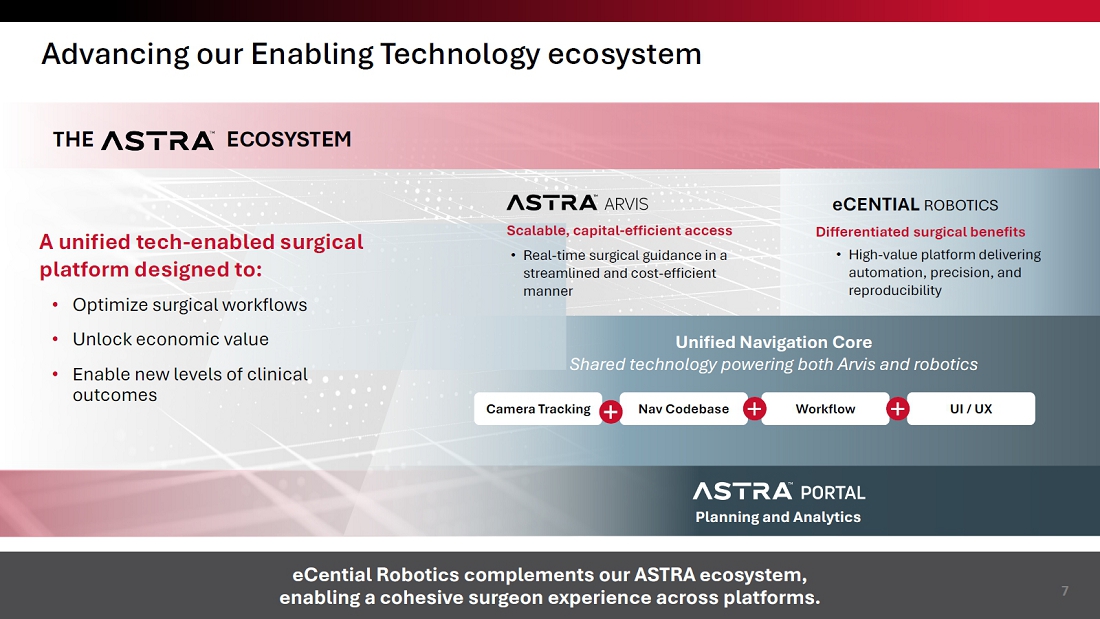 Advancing our Enabling Technology ecosystem

THE ASTRA™ ECOSYSTEM

A unified tech-enabled surgical platform designed to:

• Optimize surgical workflows
• Unlock economic value
• Enable new levels of clinical outcomes

ASTRA™ ARVIS

Scalable, capital-efficient access

• Real-time surgical guidance in a streamlined and cost-efficient manner

eCENTIAL ROBOTICS

Differentiated surgical benefits

• High-value platform delivering automation, precision, and reproducibility

Unified Navigation Core

Shared technology powering both Arvis and robotics

Camera Tracking + Nav Codebase + Workflow + UI / UX

ASTRA™ PORTAL

Planning and Analytics

eCential Robotics complements our ASTRA ecosystem, enabling a cohesive surgeon experience across platforms.

7